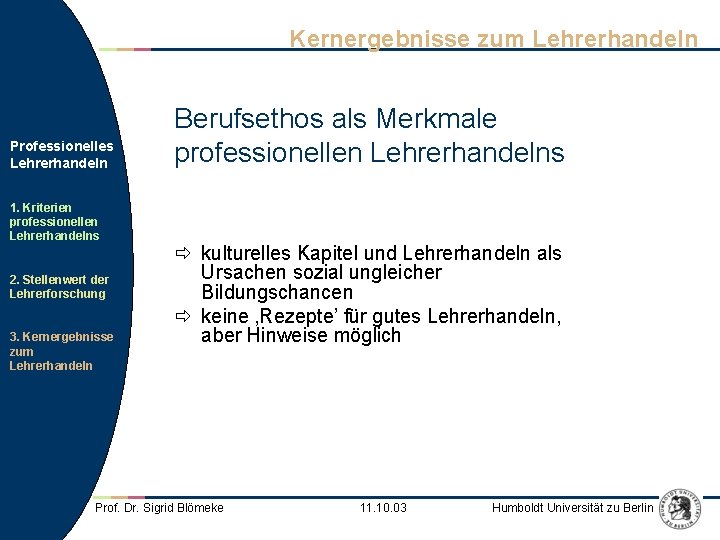 Kernergebnisse zum Lehrerhandeln

Professionelles Lehrerhandeln

1. Kriterien professionellen Lehrerhandelns

2. Stellenwert der Lehrerforschung

3. Kernergebnisse zum Lehrerhandeln

Berufsethos als Merkmale professionellen Lehrerhandelns

⇨ kulturelles Kapitel und Lehrerhandeln als Ursachen sozial ungleicher Bildungschancen
⇨ keine ‚Rezepte' für gutes Lehrerhandeln, aber Hinweise möglich

Prof. Dr. Sigrid Blömeke 11.10.03 Humboldt Universität zu Berlin